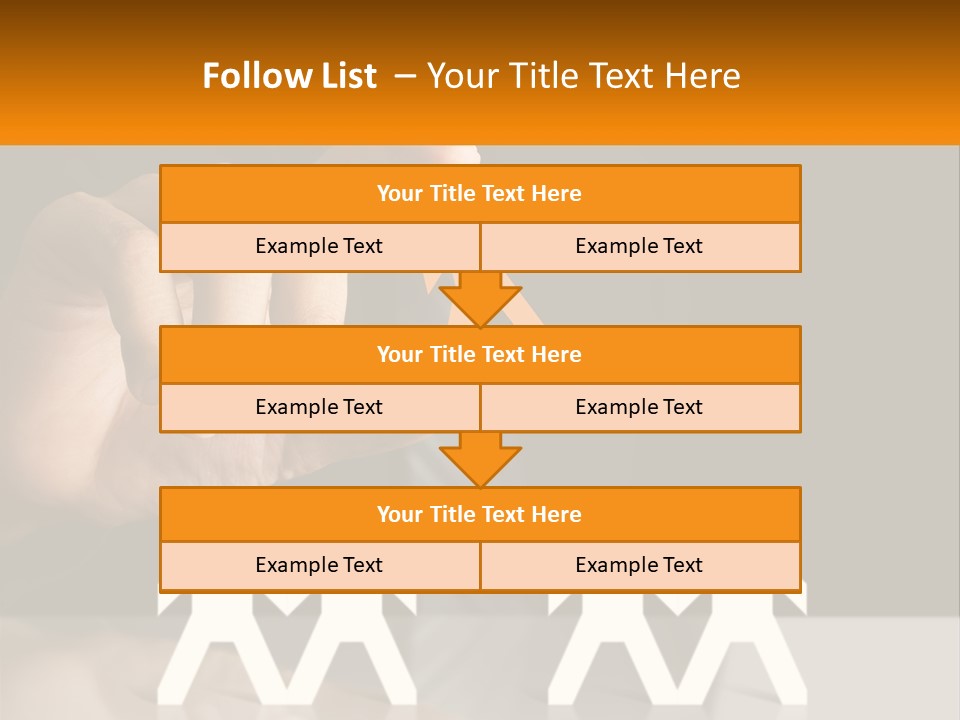 Follow List – Your Title Text Here

| Your Title Text Here | |
|---|---|
| Example Text | Example Text |

| Your Title Text Here | |
|---|---|
| Example Text | Example Text |

| Your Title Text Here | |
|---|---|
| Example Text | Example Text |